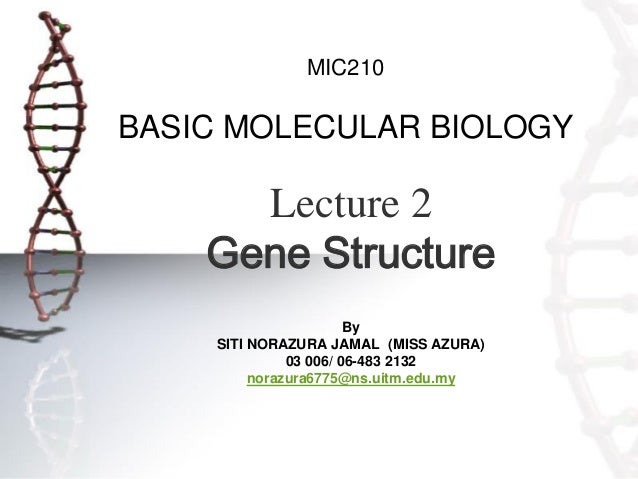 MIC210

BASIC MOLECULAR BIOLOGY

Lecture 2
Gene Structure

By
SITI NORAZURA JAMAL (MISS AZURA)
03 006/ 06-483 2132
norazura6775@ns.uitm.edu.my